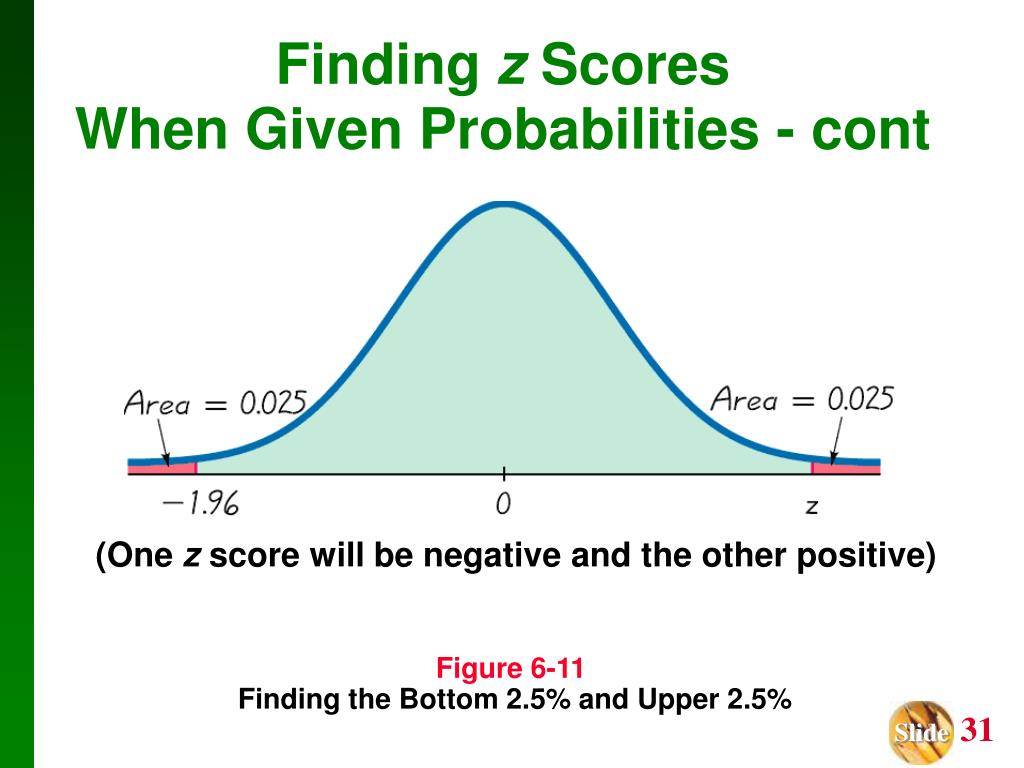 Finding z Scores
When Given Probabilities - cont

Area = 0.025

Area = 0.025

−1.96

0

z

(One z score will be negative and the other positive)

Figure 6-11
Finding the Bottom 2.5% and Upper 2.5%

Slide 31